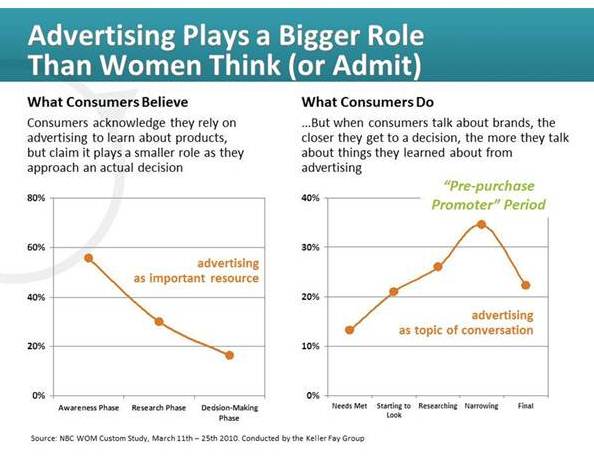 Advertising Plays a Bigger Role Than Women Think (or Admit)

What Consumers Believe

Consumers acknowledge they rely on advertising to learn about products, but claim it plays a smaller role as they approach an actual decision

80%
60%
40%
20%
0%

advertising as important resource

Awareness Phase
Research Phase
Decision-Making Phase

What Consumers Do

...But when consumers talk about brands, the closer they get to a decision, the more they talk about things they learned about from advertising

"Pre-purchase Promoter" Period

40%
30%
20%
10%
0%

advertising as topic of conversation

Needs Met
Starting to Look
Researching
Narrowing
Final

Source: NBC WOM Custom Study, March 11th – 25th 2010. Conducted by the Keller Fay Group